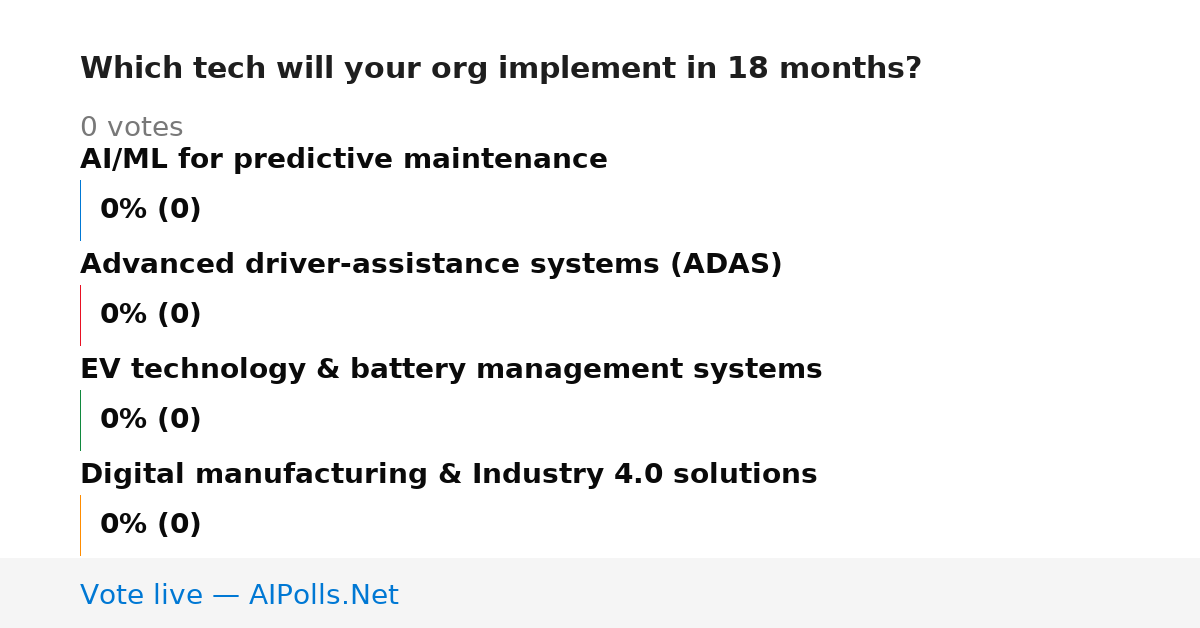 Which tech will your org implement in 18 months?

0 votes

AI/ML for predictive maintenance

0% (0)

Advanced driver-assistance systems (ADAS)

0% (0)

EV technology & battery management systems

0% (0)

Digital manufacturing & Industry 4.0 solutions

0% (0)

Vote live — AIPolls.Net